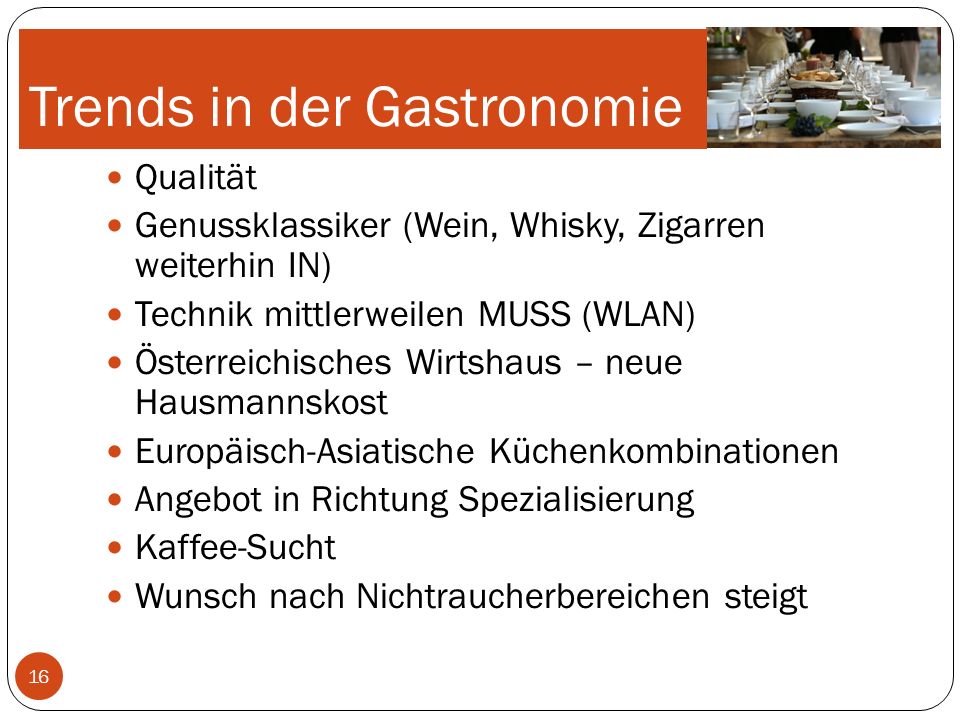 Trends in der Gastronomie

- Qualität
- Genussklassiker (Wein, Whisky, Zigarren weiterhin IN)
- Technik mittlerweilen MUSS (WLAN)
- Österreichisches Wirtshaus – neue Hausmannskost
- Europäisch-Asiatische Küchenkombinationen
- Angebot in Richtung Spezialisierung
- Kaffee-Sucht
- Wunsch nach Nichtraucherbereichen steigt

16